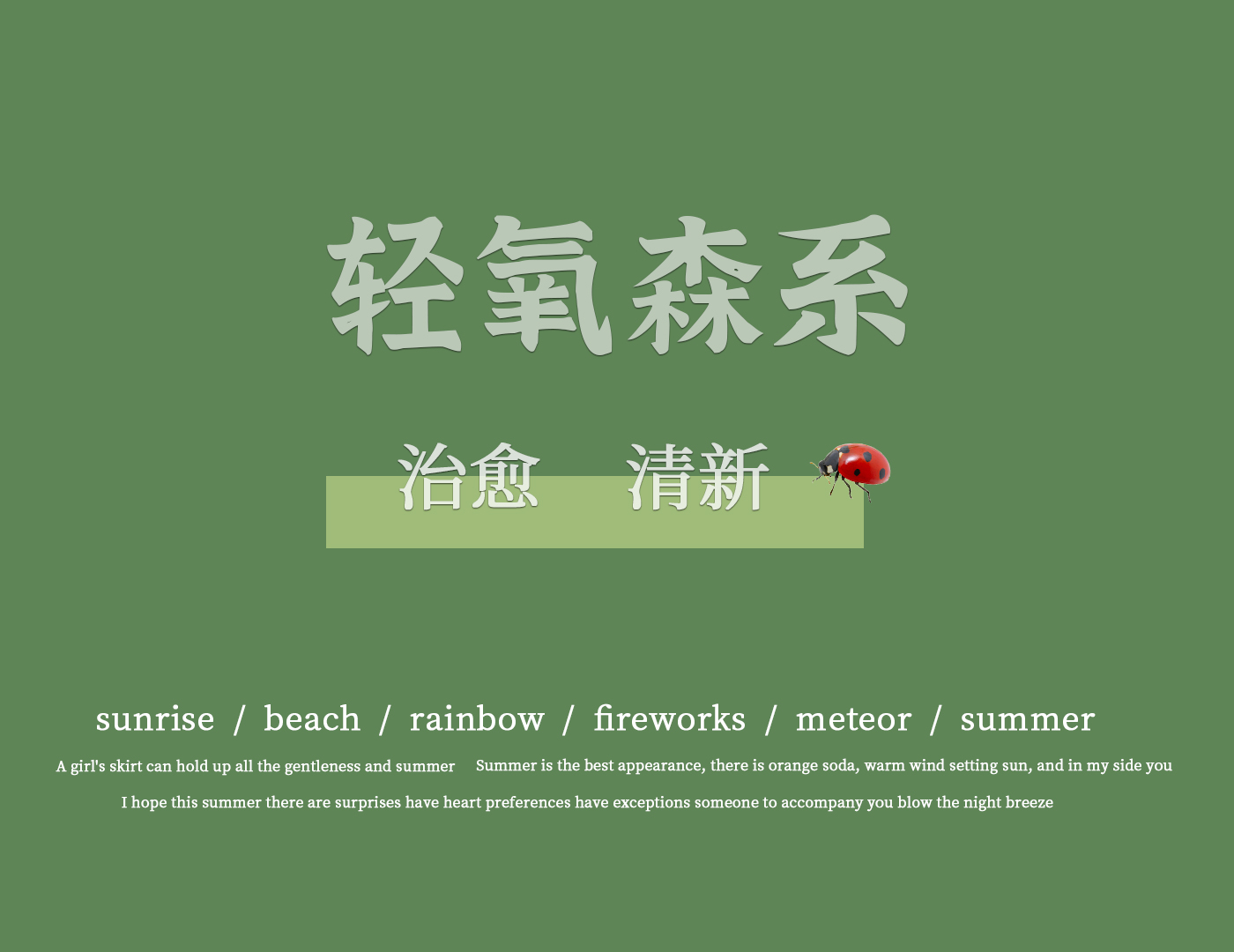 轻氧森系

治愈　清新

sunrise / beach / rainbow / fireworks / meteor / summer

A girl's skirt can hold up all the gentleness and summer　Summer is the best appearance, there is orange soda, warm wind setting sun, and in my side you

I hope this summer there are surprises have heart preferences have exceptions someone to accompany you blow the night breeze